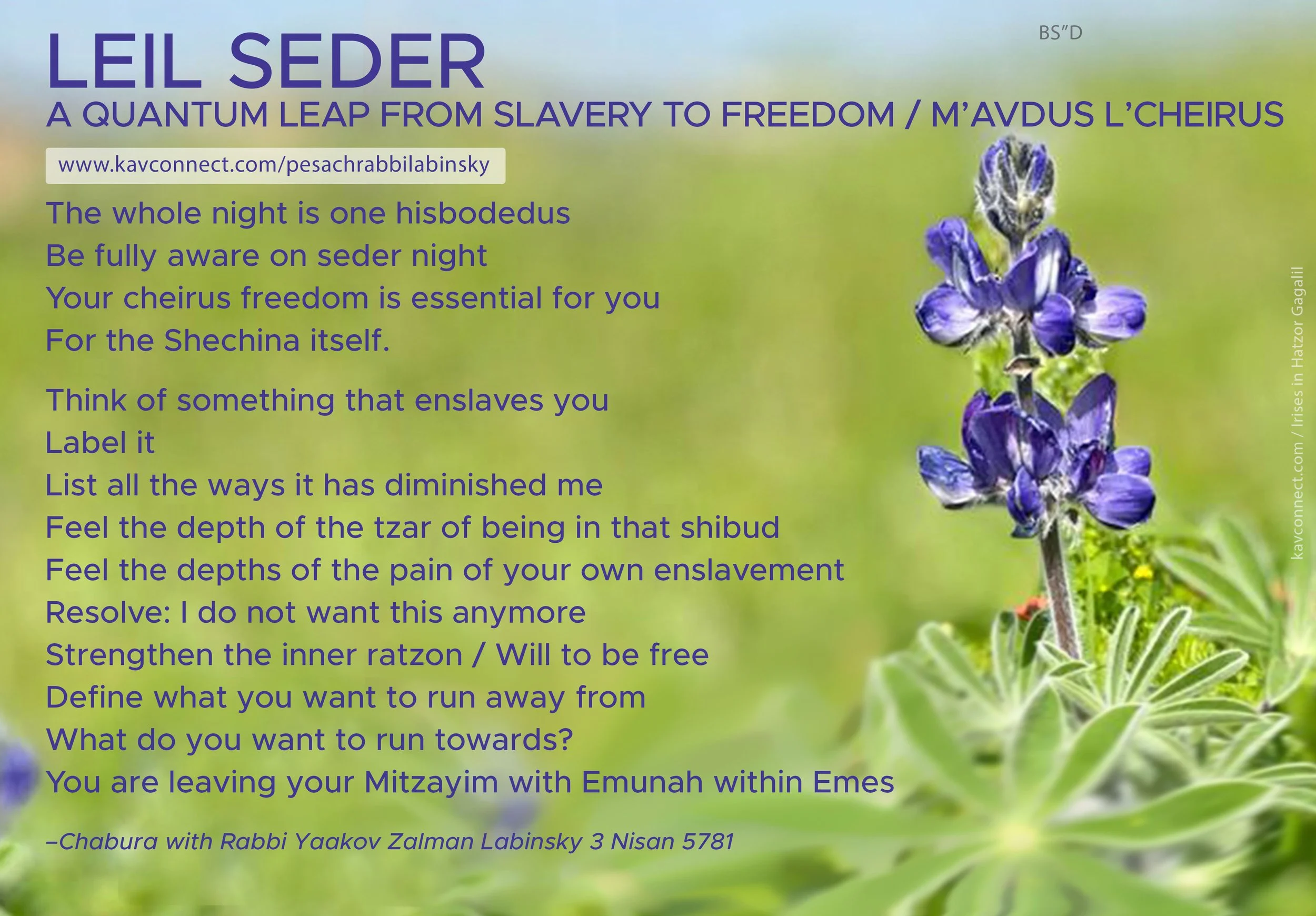 BS"D

LEIL SEDER

A QUANTUM LEAP FROM SLAVERY TO FREEDOM / M'AVDUS L'CHEIRUS

www.kavconnect.com/pesachrabbilabinsky

The whole night is one hisbodedus
Be fully aware on seder night
Your cheirus freedom is essential for you
For the Shechina itself.

Think of something that enslaves you
Label it
List all the ways it has diminished me
Feel the depth of the tzar of being in that shibud
Feel the depths of the pain of your own enslavement
Resolve: I do not want this anymore
Strengthen the inner ratzon / Will to be free
Define what you want to run away from
What do you want to run towards?
You are leaving your Mitzayim with Emunah within Emes

–Chabura with Rabbi Yaakov Zalman Labinsky 3 Nisan 5781

kavconnect.com / Irises in Hatzor Gagalil